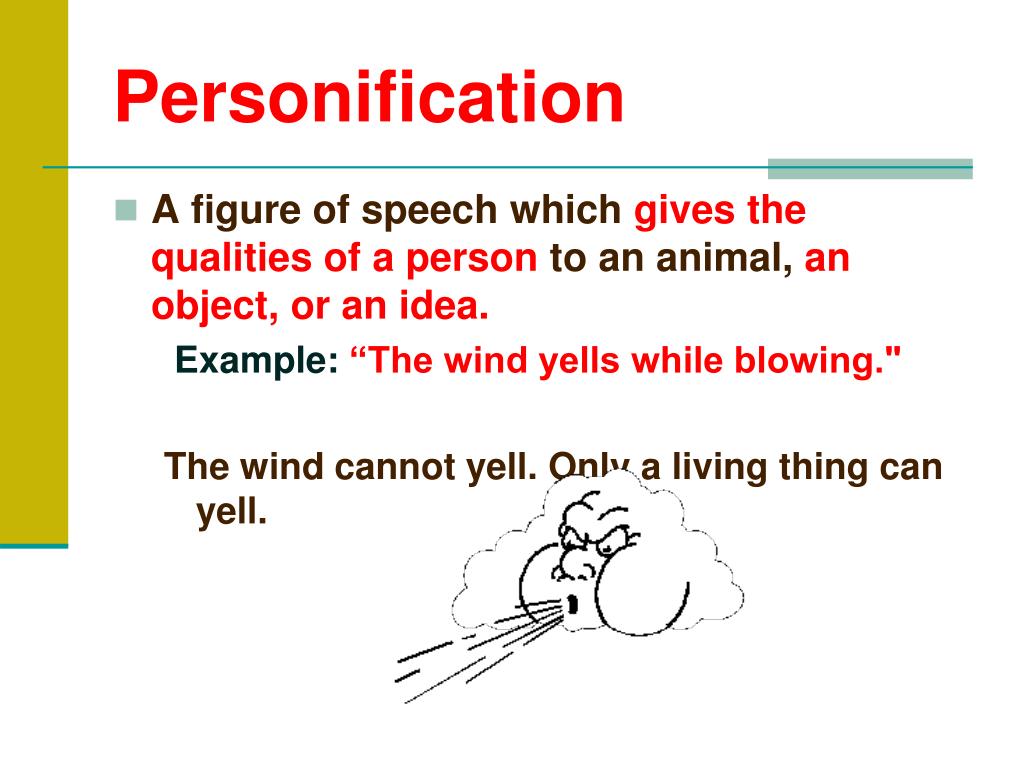 Personification

A figure of speech which gives the qualities of a person to an animal, an object, or an idea.

Example: “The wind yells while blowing."

The wind cannot yell. Only a living thing can yell.